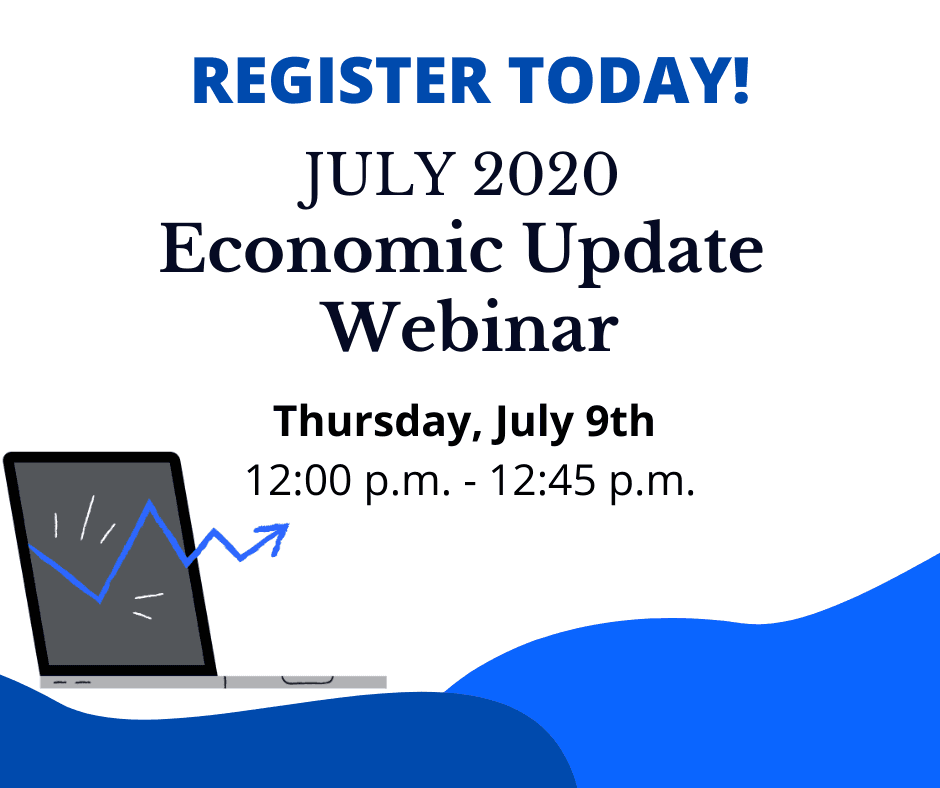 REGISTER TODAY!

JULY 2020
Economic Update Webinar

Thursday, July 9th
12:00 p.m. - 12:45 p.m.